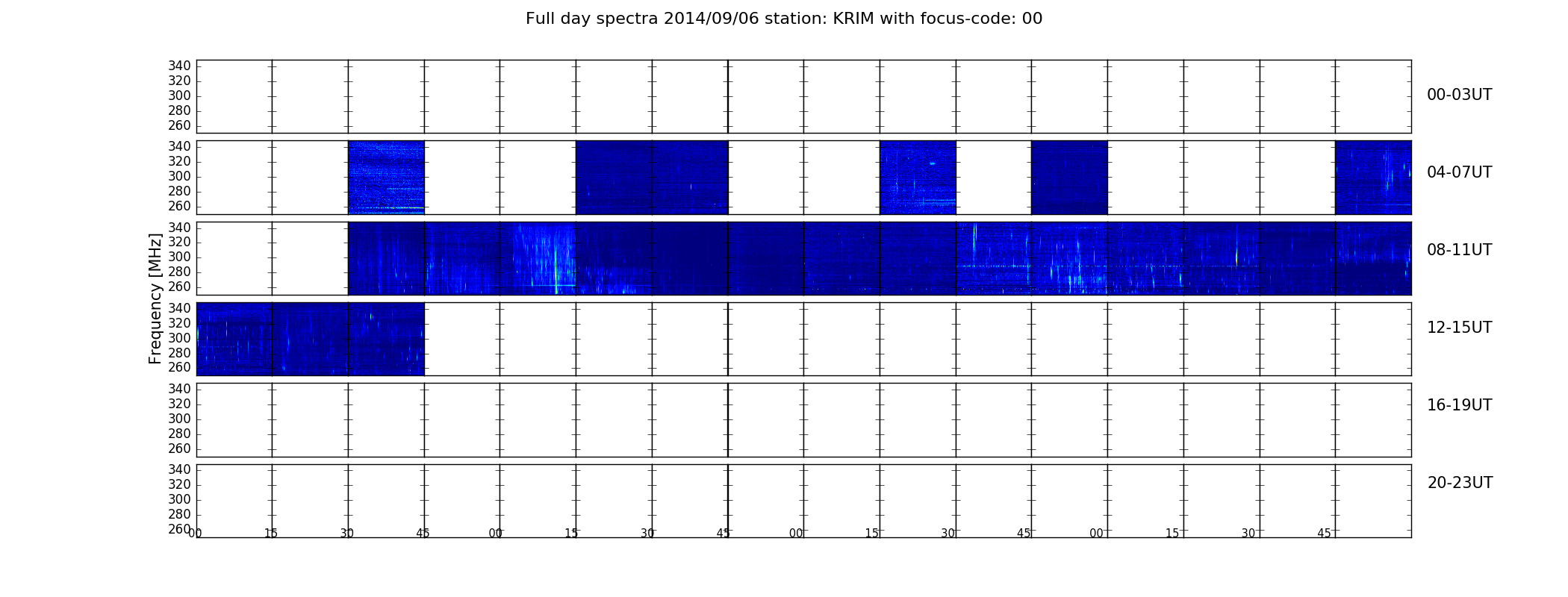 Full day spectra 2014/09/06 station: KRIM with focus-code: 00

Frequency [MHz]

340
320
300
280
260

00-03UT

340
320
300
280
260

04-07UT

340
320
300
280
260

08-11UT

340
320
300
280
260

12-15UT

340
320
300
280
260

16-19UT

340
320
300
280
260

20-23UT

00 15 30 45 00 15 30 45 00 15 30 45 00 15 30 45